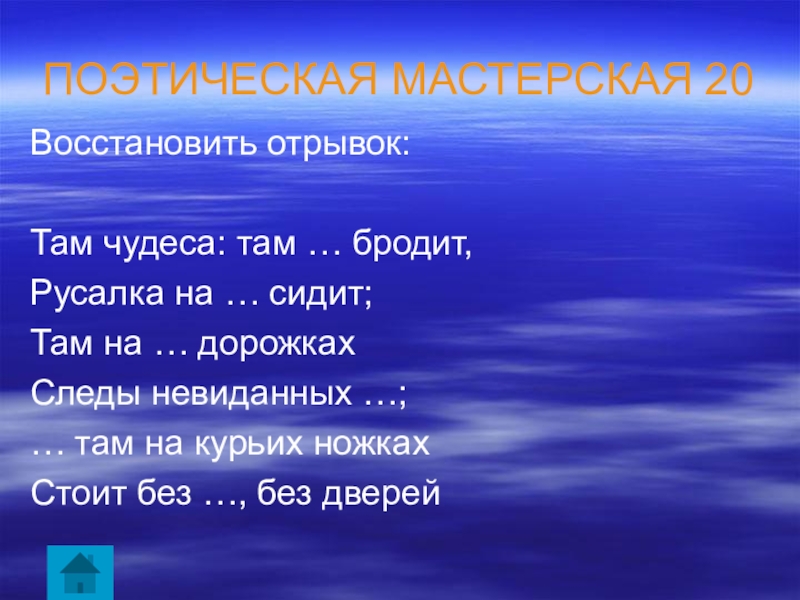 ПОЭТИЧЕСКАЯ МАСТЕРСКАЯ 20

Восстановить отрывок:

Там чудеса: там … бродит,
Русалка на … сидит;
Там на … дорожках
Следы невиданных …;
… там на курьих ножках
Стоит без …, без дверей